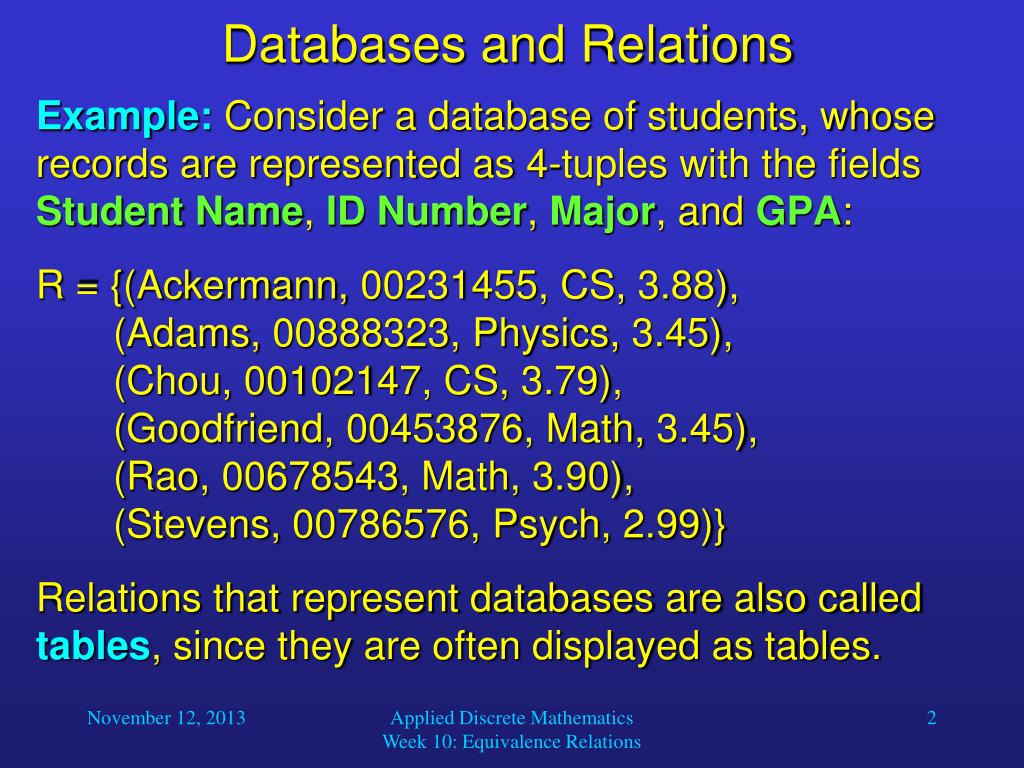 Databases and Relations

Example: Consider a database of students, whose records are represented as 4-tuples with the fields Student Name, ID Number, Major, and GPA:

R = {(Ackermann, 00231455, CS, 3.88),
(Adams, 00888323, Physics, 3.45),
(Chou, 00102147, CS, 3.79),
(Goodfriend, 00453876, Math, 3.45),
(Rao, 00678543, Math, 3.90),
(Stevens, 00786576, Psych, 2.99)}

Relations that represent databases are also called tables, since they are often displayed as tables.

November 12, 2013

Applied Discrete Mathematics
Week 10: Equivalence Relations

2